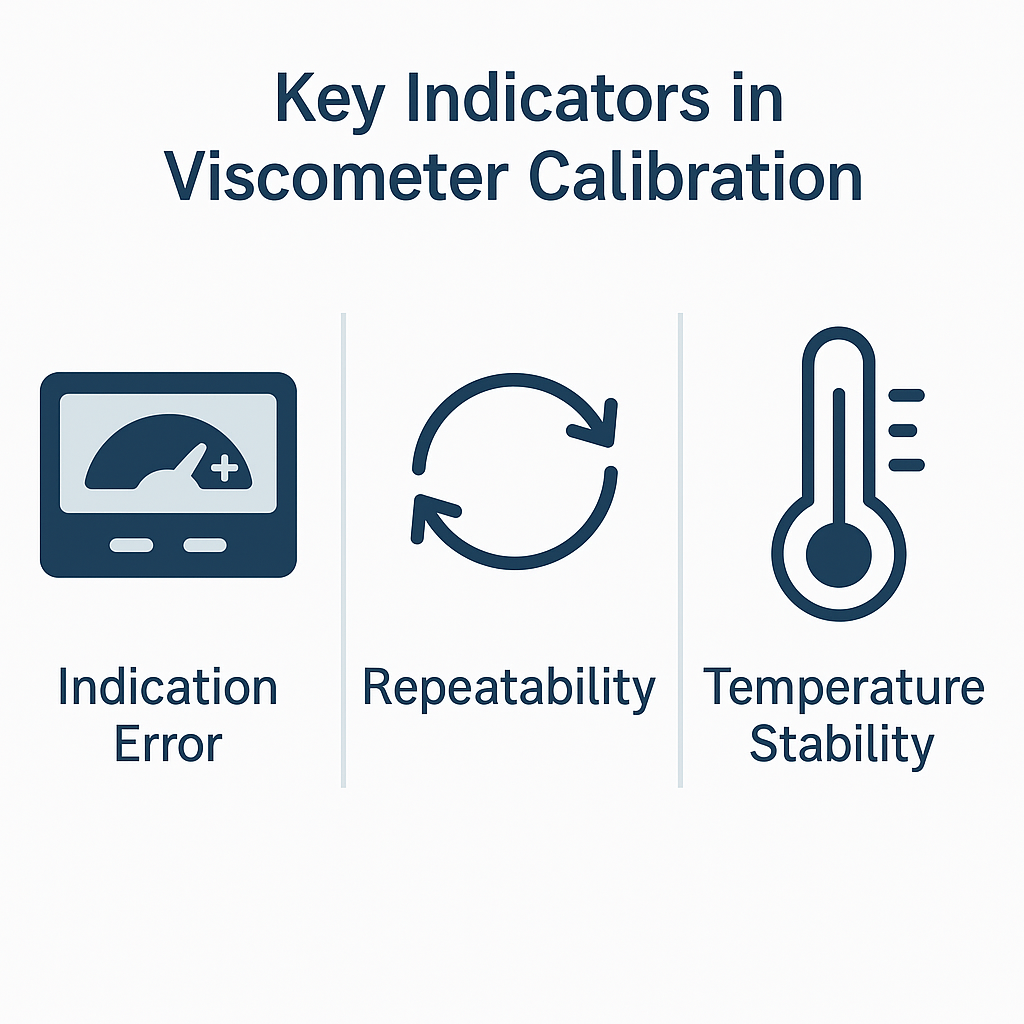 Key Indicators in Viscometer Calibration

Indication Error

Repeatability

Temperature Stability